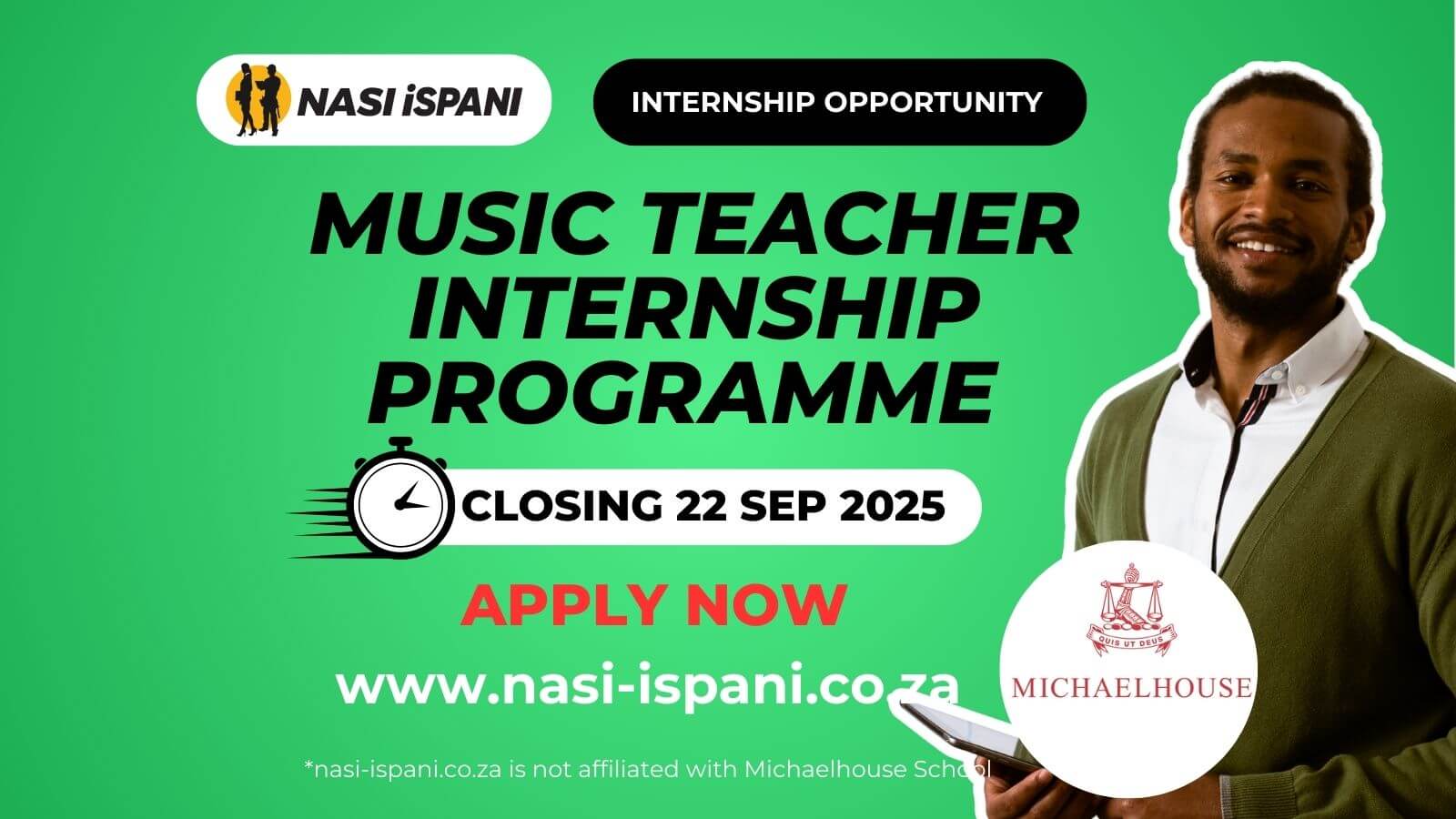 NASI iSPANI

INTERNSHIP OPPORTUNITY

MUSIC TEACHER INTERNSHIP PROGRAMME

CLOSING 22 SEP 2025

APPLY NOW

www.nasi-ispani.co.za

QUIS UT DEUS

MICHAELHOUSE

*nasi-ispani.co.za is not affiliated with Michaelhouse School